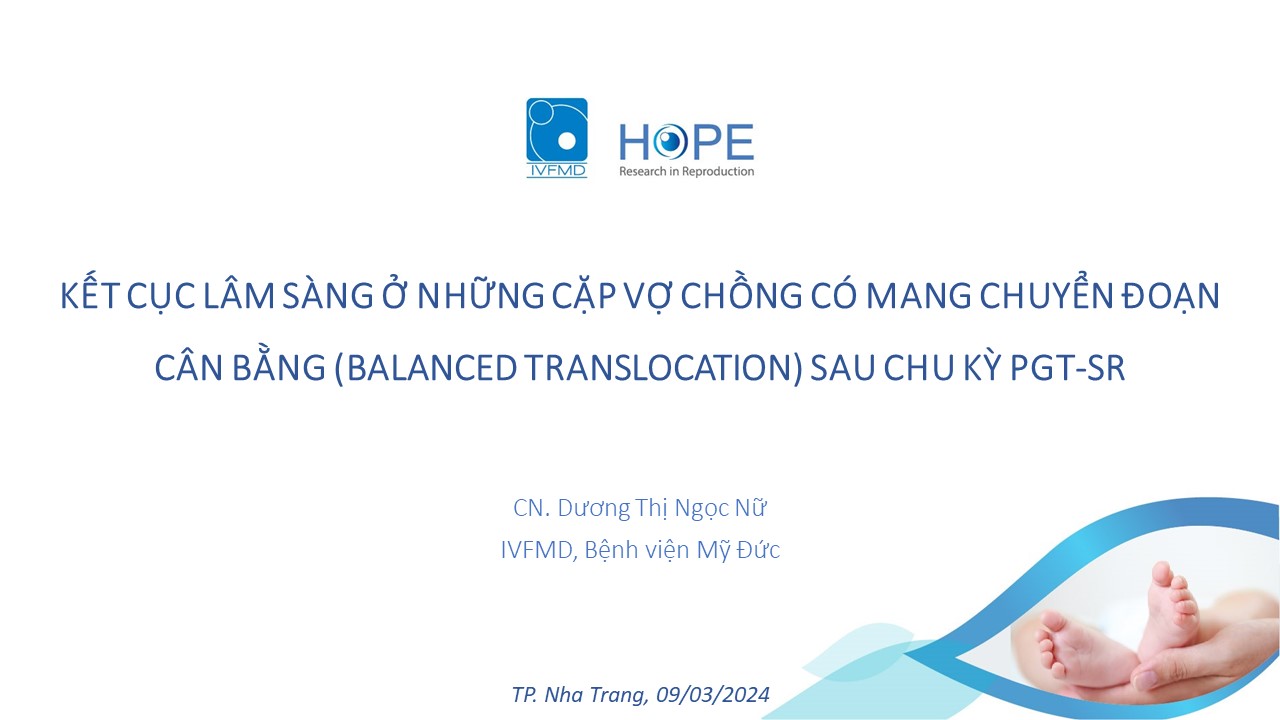 IVFMD

HOPE
Research in Reproduction

KẾT CỤC LÂM SÀNG Ở NHỮNG CẶP VỢ CHỒNG CÓ MANG CHUYỂN ĐOẠN CÂN BẰNG (BALANCED TRANSLOCATION) SAU CHU KỲ PGT-SR

CN. Dương Thị Ngọc Nữ
IVFMD, Bệnh viện Mỹ Đức

TP. Nha Trang, 09/03/2024